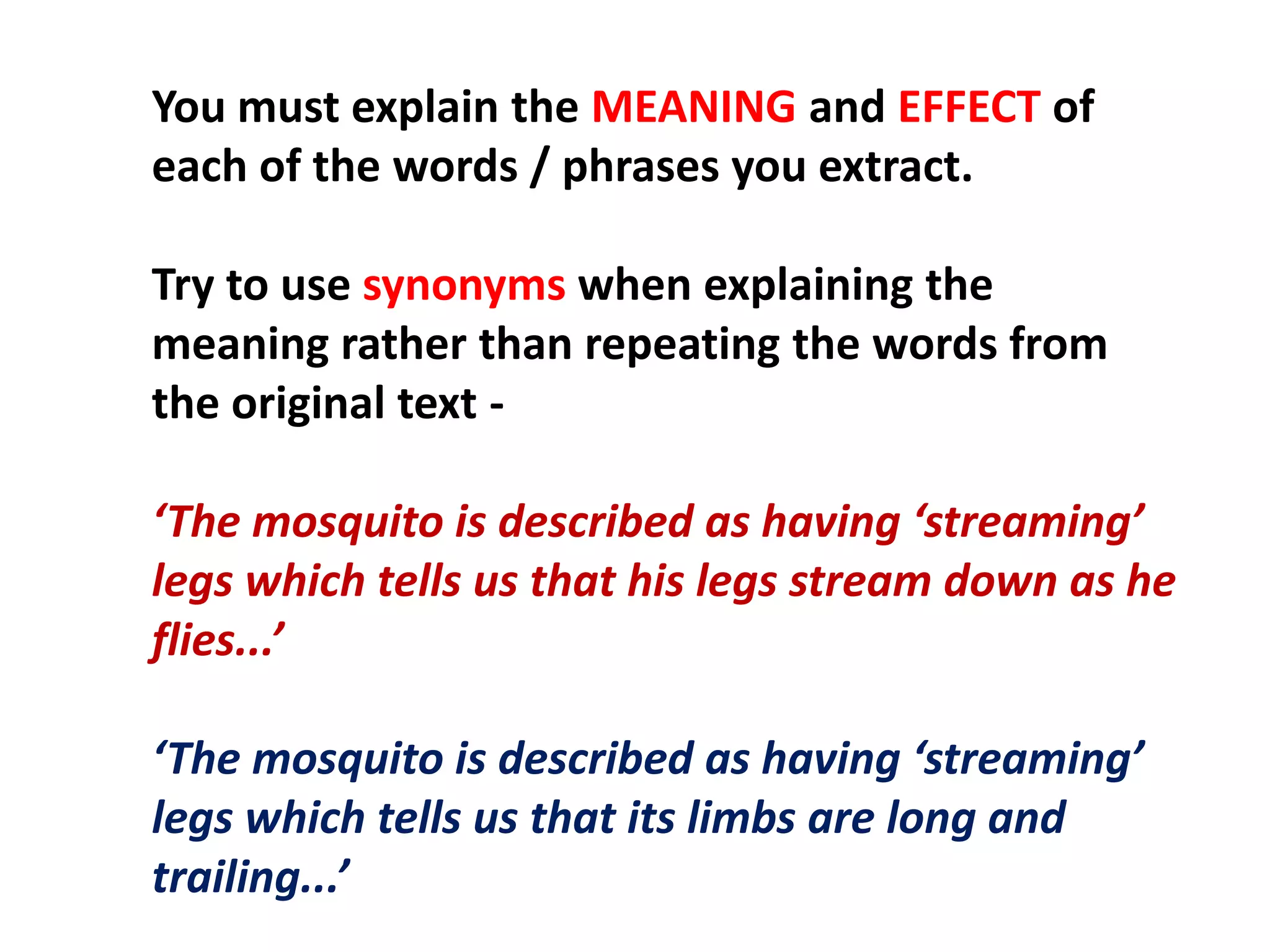 You must explain the MEANING and EFFECT of each of the words / phrases you extract.

Try to use synonyms when explaining the meaning rather than repeating the words from the original text -

‘The mosquito is described as having ‘streaming’ legs which tells us that his legs stream down as he flies...’

‘The mosquito is described as having ‘streaming’ legs which tells us that its limbs are long and trailing...’